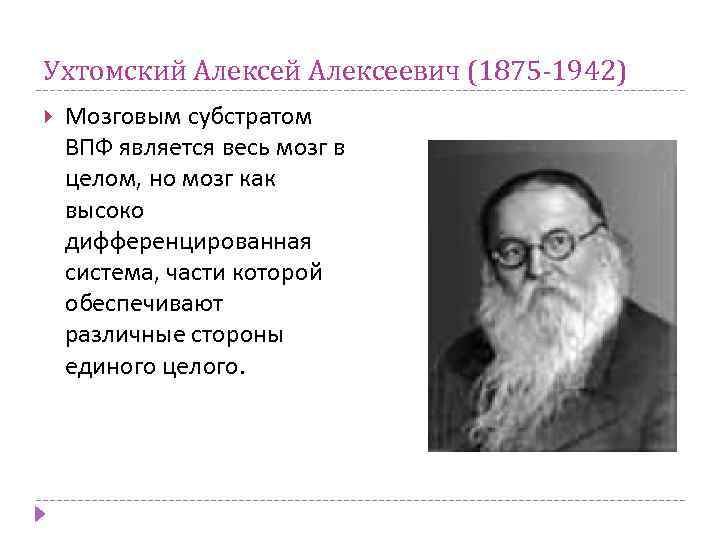 Ухтомский Алексей Алексеевич (1875-1942)

Мозговым субстратом ВПФ является весь мозг в целом, но мозг как высоко дифференцированная система, части которой обеспечивают различные стороны единого целого.